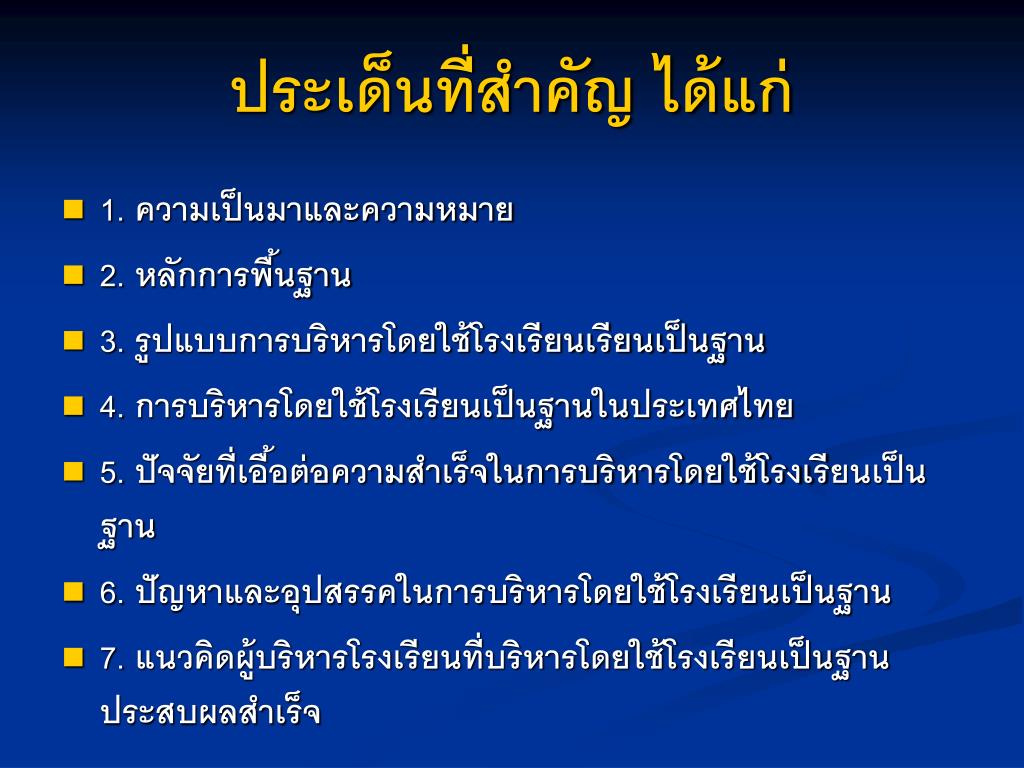 ประเด็นที่สำคัญ ได้แก่

1. ความเป็นมาและความหมาย

2. หลักการพื้นฐาน

3. รูปแบบการบริหารโดยใช้โรงเรียนเรียนเป็นฐาน

4. การบริหารโดยใช้โรงเรียนเป็นฐานในประเทศไทย

5. ปัจจัยที่เอื้อต่อความสำเร็จในการบริหารโดยใช้โรงเรียนเป็นฐาน

6. ปัญหาและอุปสรรคในการบริหารโดยใช้โรงเรียนเป็นฐาน

7. แนวคิดผู้บริหารโรงเรียนที่บริหารโดยใช้โรงเรียนเป็นฐานประสบผลสำเร็จ